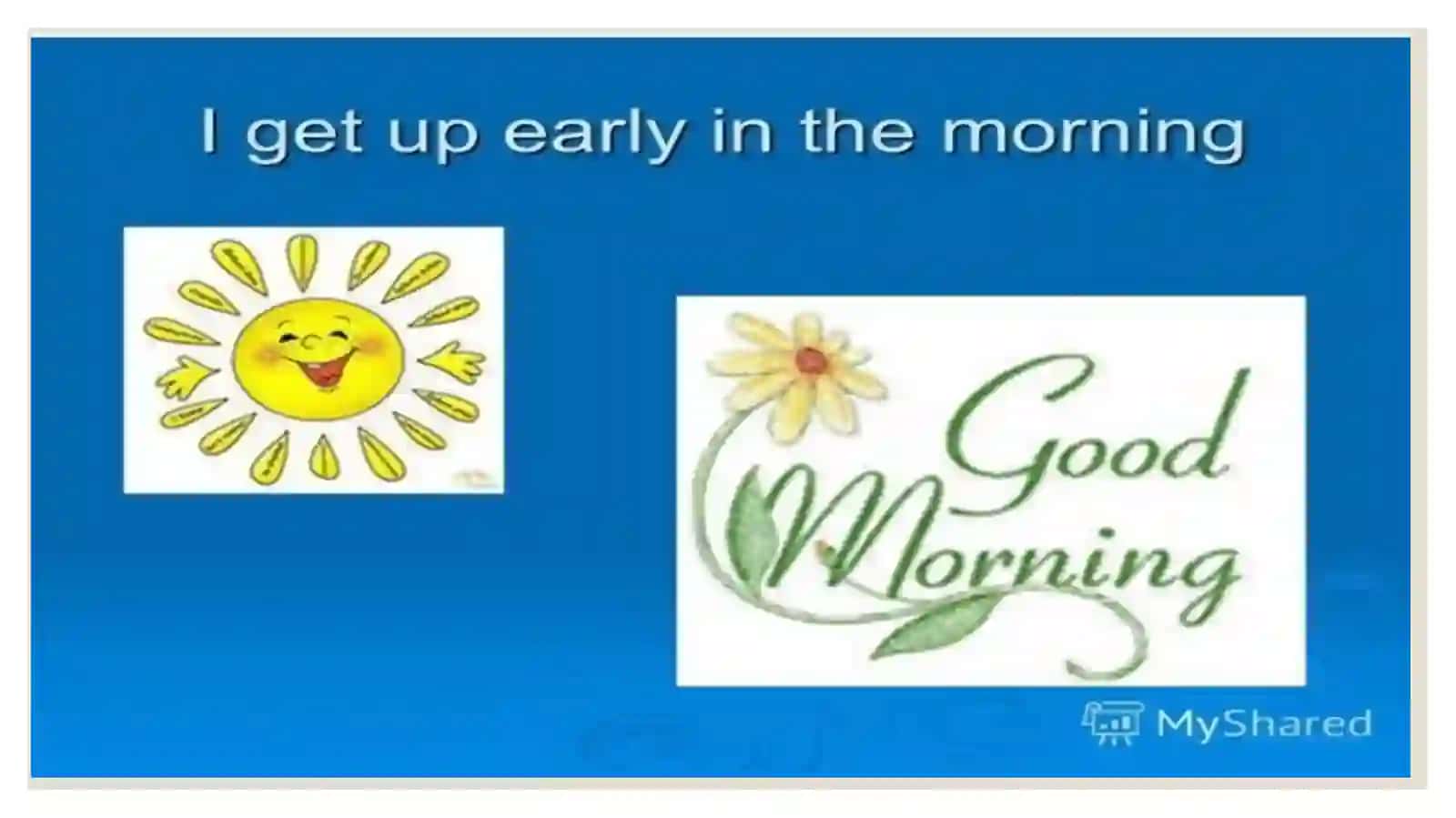 I get up early in the morning

Good Morning

MyShared